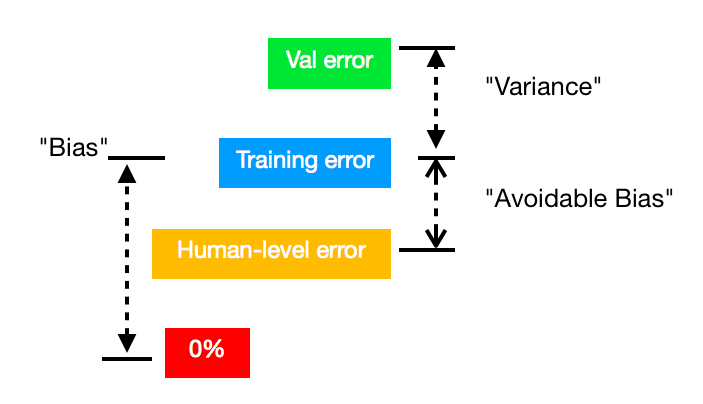 Val error

"Variance"

"Bias"

Training error

"Avoidable Bias"

Human-level error

0%